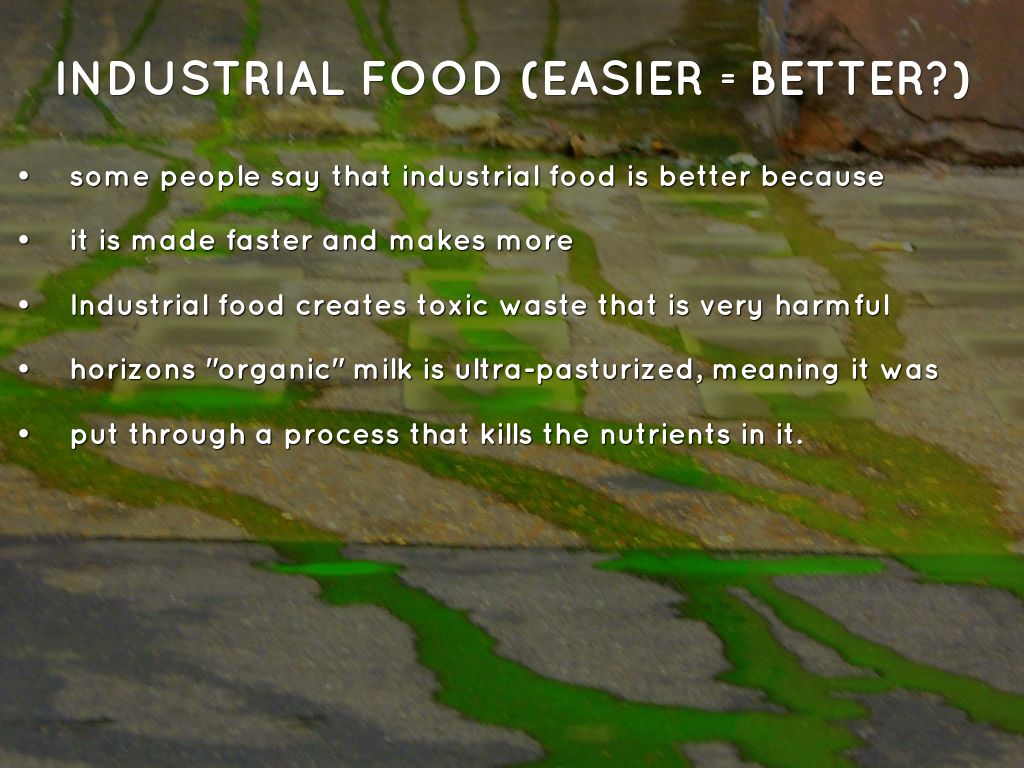 INDUSTRIAL FOOD (EASIER = BETTER?)

• some people say that industrial food is better because

• it is made faster and makes more

• Industrial food creates toxic waste that is very harmful

• horizons "organic" milk is ultra-pasturized, meaning it was

• put through a process that kills the nutrients in it.